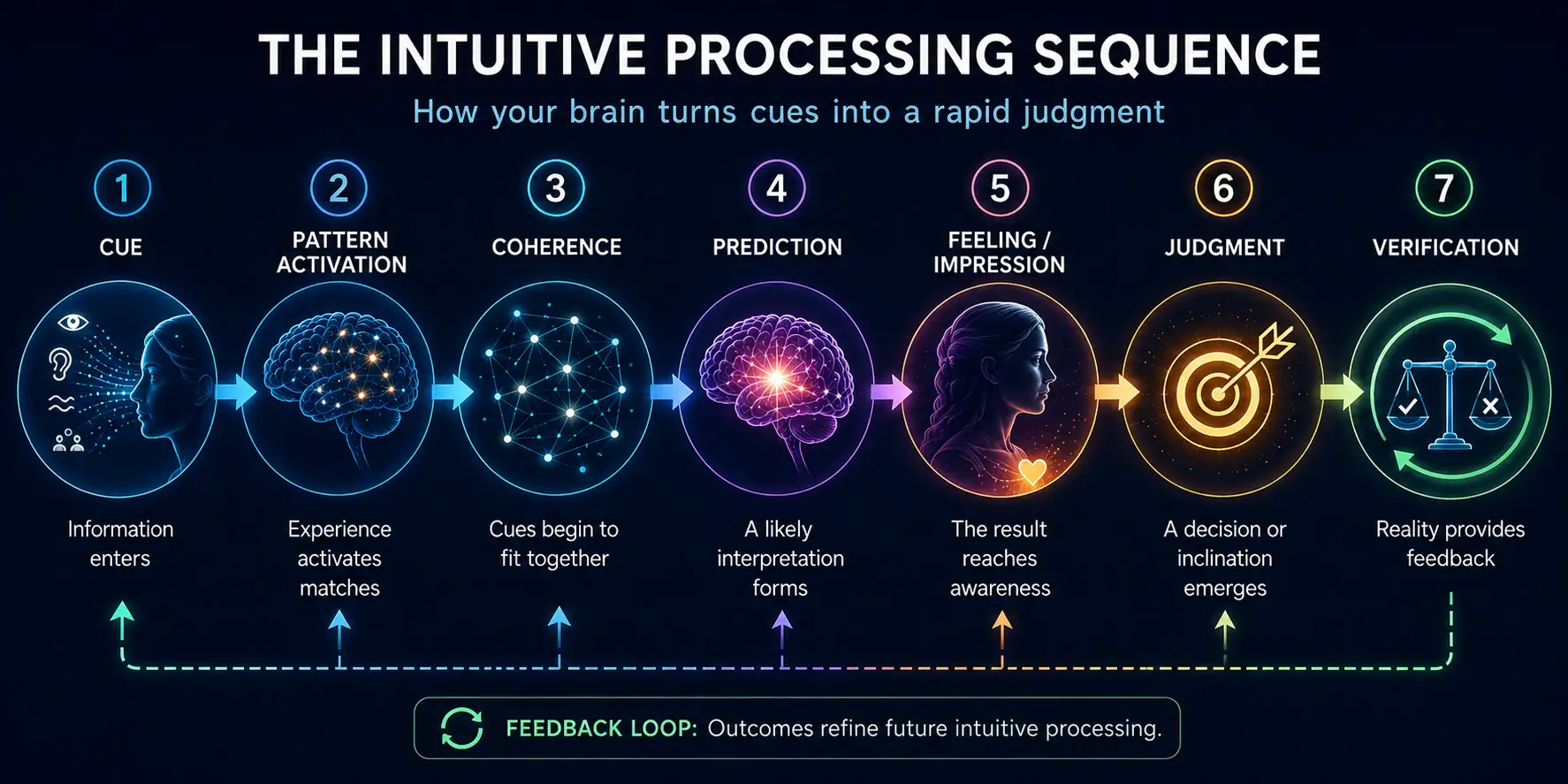 THE INTUITIVE PROCESSING SEQUENCE

How your brain turns cues into a rapid judgment

1
CUE
Information enters

2
PATTERN ACTIVATION
Experience activates matches

3
COHERENCE
Cues begin to fit together

4
PREDICTION
A likely interpretation forms

5
FEELING / IMPRESSION
The result reaches awareness

6
JUDGMENT
A decision or inclination emerges

7
VERIFICATION
Reality provides feedback

FEEDBACK LOOP: Outcomes refine future intuitive processing.